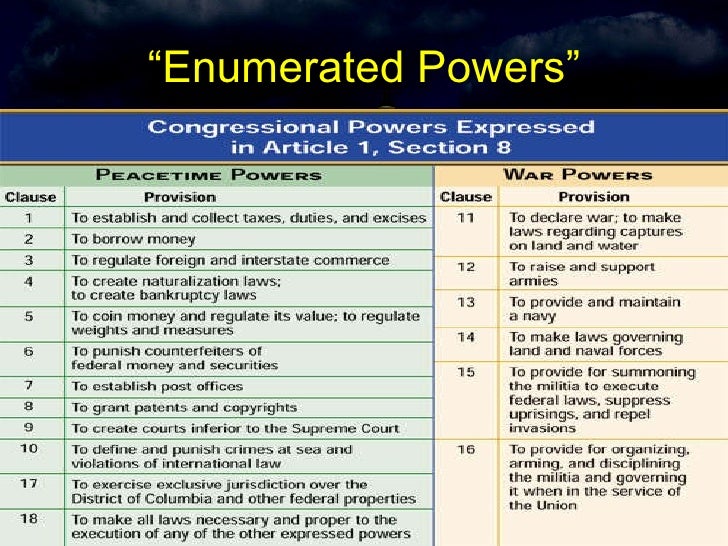 “Enumerated Powers”

Congressional Powers Expressed in Article 1, Section 8

PEACETIME POWERS

| Clause | Provision |
|---|---|
| 1 | To establish and collect taxes, duties, and excises |
| 2 | To borrow money |
| 3 | To regulate foreign and interstate commerce |
| 4 | To create naturalization laws; to create bankruptcy laws |
| 5 | To coin money and regulate its value; to regulate weights and measures |
| 6 | To punish counterfeiters of federal money and securities |
| 7 | To establish post offices |
| 8 | To grant patents and copyrights |
| 9 | To create courts inferior to the Supreme Court |
| 10 | To define and punish crimes at sea and violations of international law |
| 17 | To exercise exclusive jurisdiction over the District of Columbia and other federal properties |
| 18 | To make all laws necessary and proper to the execution of any of the other expressed powers |

WAR POWERS

| Clause | Provision |
|---|---|
| 11 | To declare war; to make laws regarding captures on land and water |
| 12 | To raise and support armies |
| 13 | To provide and maintain a navy |
| 14 | To make laws governing land and naval forces |
| 15 | To provide for summoning the militia to execute federal laws, suppress uprisings, and repel invasions |
| 16 | To provide for organizing, arming, and disciplining the militia and governing it when in the service of the Union |